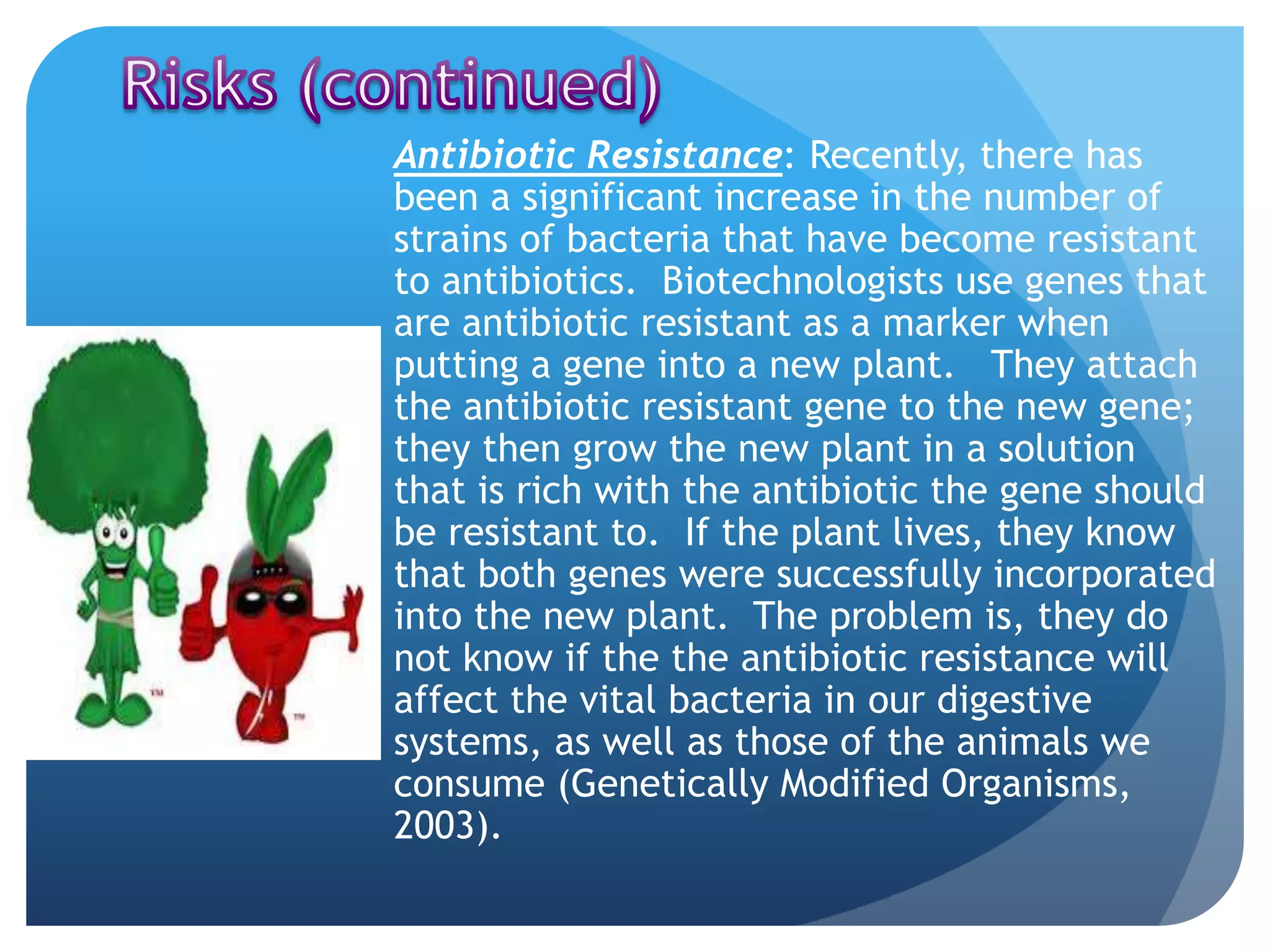 Risks (continued)

Antibiotic Resistance: Recently, there has been a significant increase in the number of strains of bacteria that have become resistant to antibiotics. Biotechnologists use genes that are antibiotic resistant as a marker when putting a gene into a new plant. They attach the antibiotic resistant gene to the new gene; they then grow the new plant in a solution that is rich with the antibiotic the gene should be resistant to. If the plant lives, they know that both genes were successfully incorporated into the new plant. The problem is, they do not know if the the antibiotic resistance will affect the vital bacteria in our digestive systems, as well as those of the animals we consume (Genetically Modified Organisms, 2003).

TM

TM